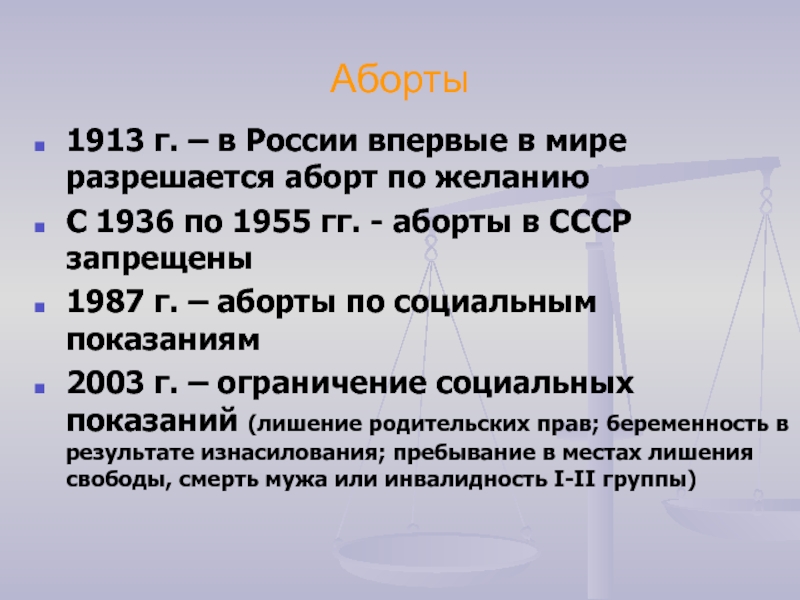 Аборты

1913 г. – в России впервые в мире разрешается аборт по желанию

С 1936 по 1955 гг. - аборты в СССР запрещены

1987 г. – аборты по социальным показаниям

2003 г. – ограничение социальных показаний (лишение родительских прав; беременность в результате изнасилования; пребывание в местах лишения свободы, смерть мужа или инвалидность I-II группы)